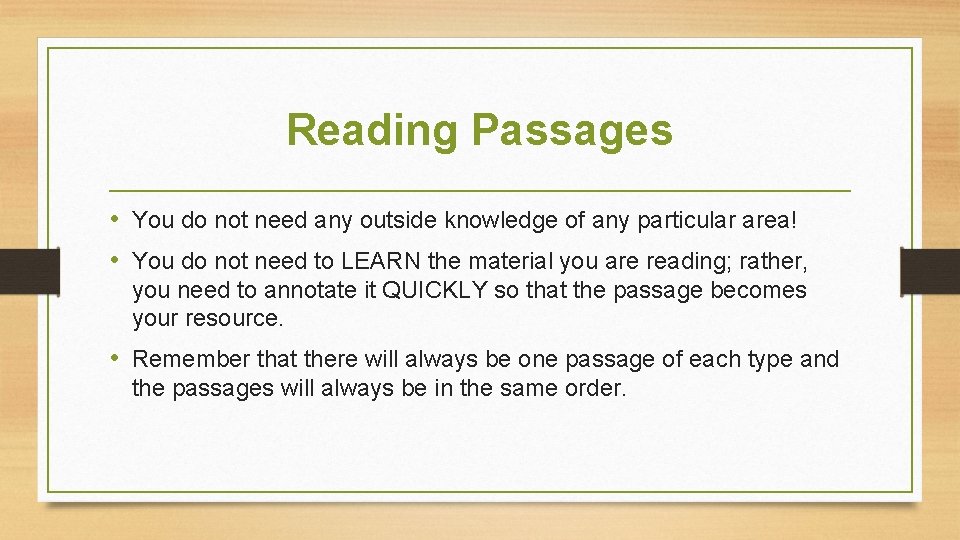 Reading Passages

• You do not need any outside knowledge of any particular area!

• You do not need to LEARN the material you are reading; rather, you need to annotate it QUICKLY so that the passage becomes your resource.

• Remember that there will always be one passage of each type and the passages will always be in the same order.